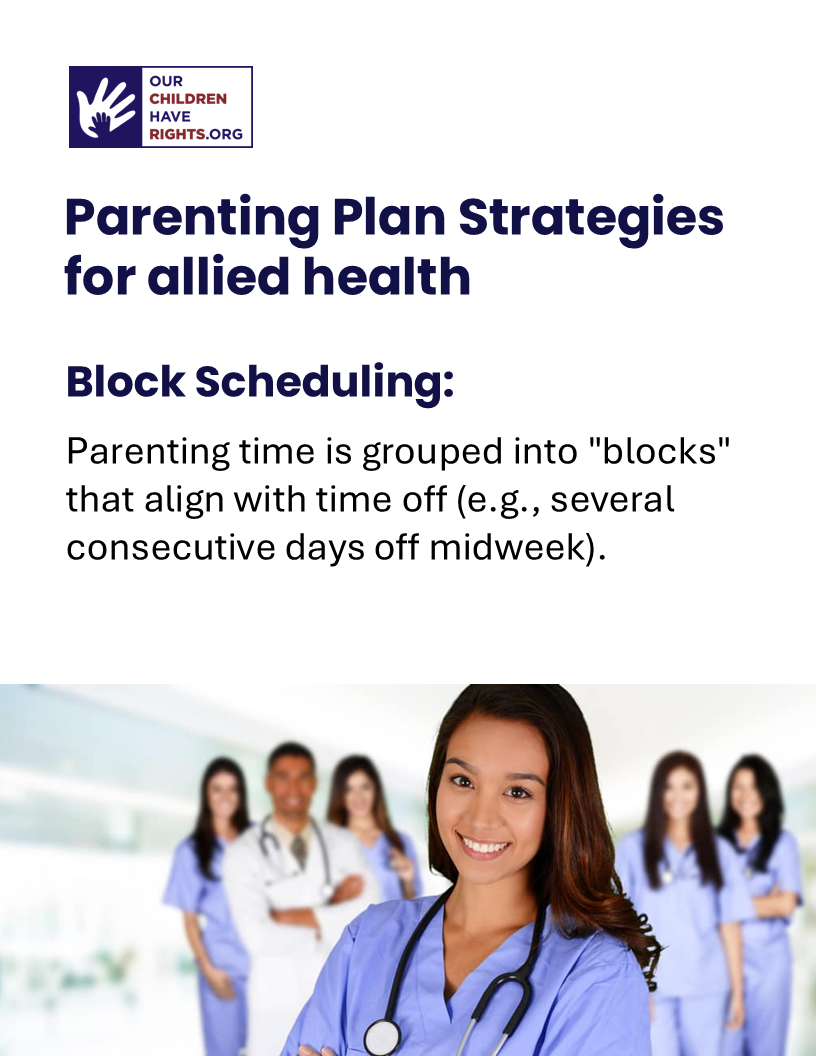 OUR
CHILDREN
HAVE
RIGHTS.ORG

Parenting Plan Strategies for allied health

Block Scheduling:

Parenting time is grouped into "blocks" that align with time off (e.g., several consecutive days off midweek).